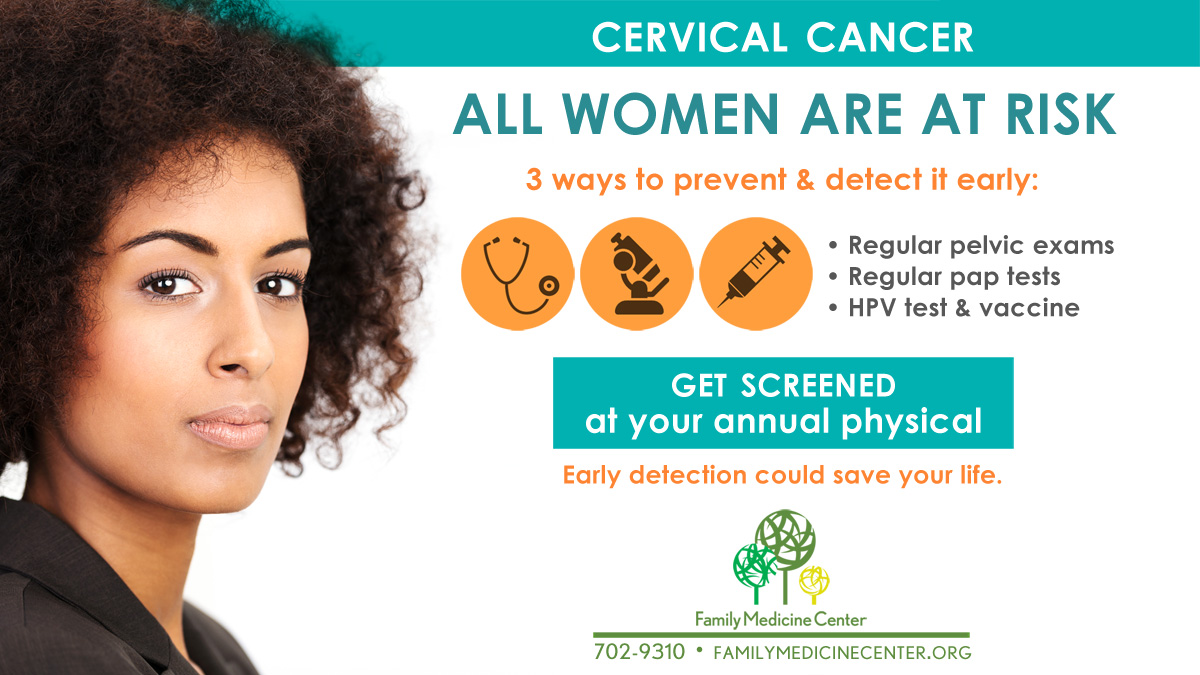 CERVICAL CANCER

ALL WOMEN ARE AT RISK

3 ways to prevent & detect it early:

• Regular pelvic exams
• Regular pap tests
• HPV test & vaccine

GET SCREENED at your annual physical

Early detection could save your life.

Family Medicine Center

702-9310 • FAMILYMEDICINECENTER.ORG